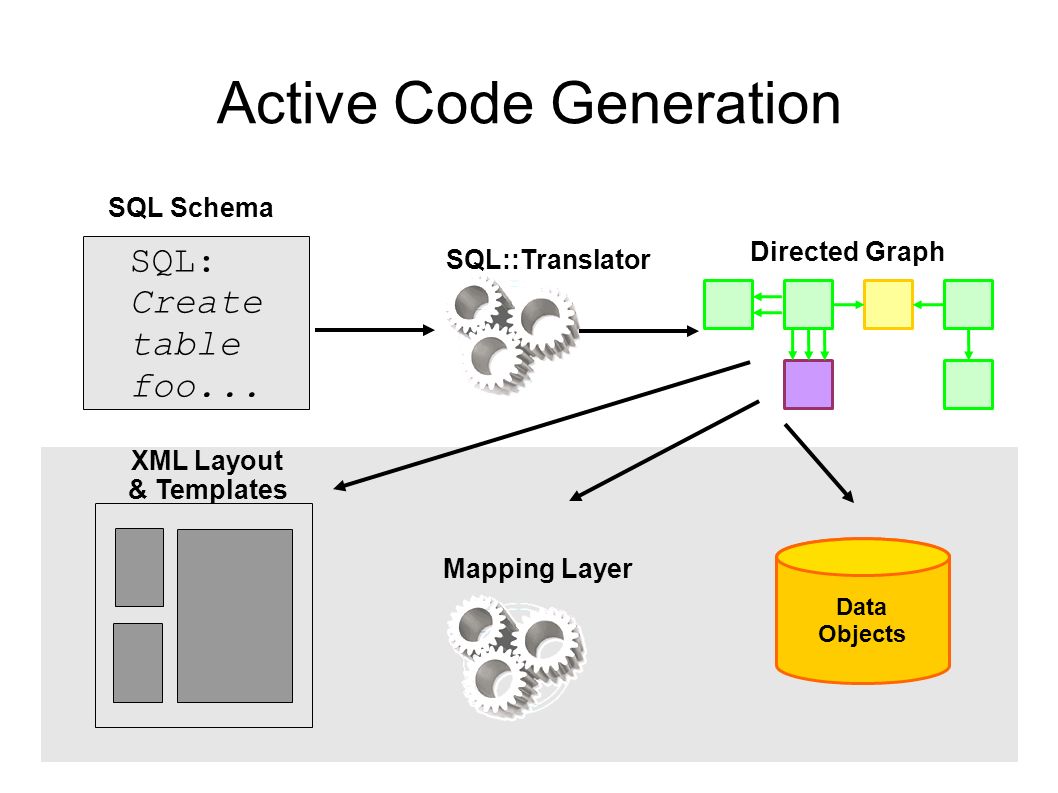 Active Code Generation

SQL Schema

SQL:
Create
table
foo...

SQL::Translator

Directed Graph

XML Layout
& Templates

Mapping Layer

Data
Objects